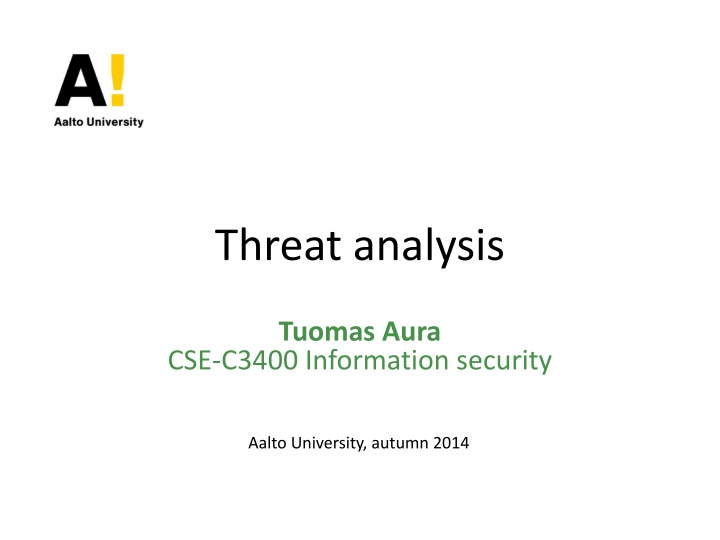 A!
Aalto University

Threat analysis

Tuomas Aura
CSE-C3400 Information security

Aalto University, autumn 2014